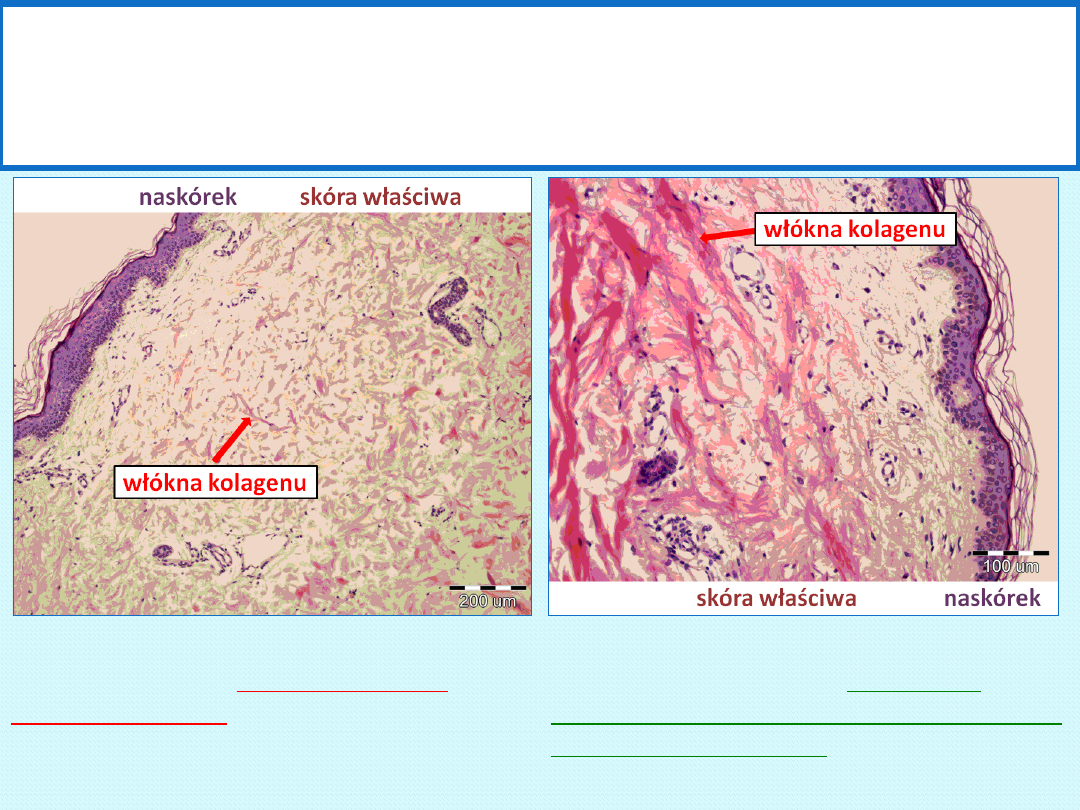 naskórek skóra właściwa

włókna kolagenu

200 um

włókna kolagenu

100 um

skóra właściwa naskórek